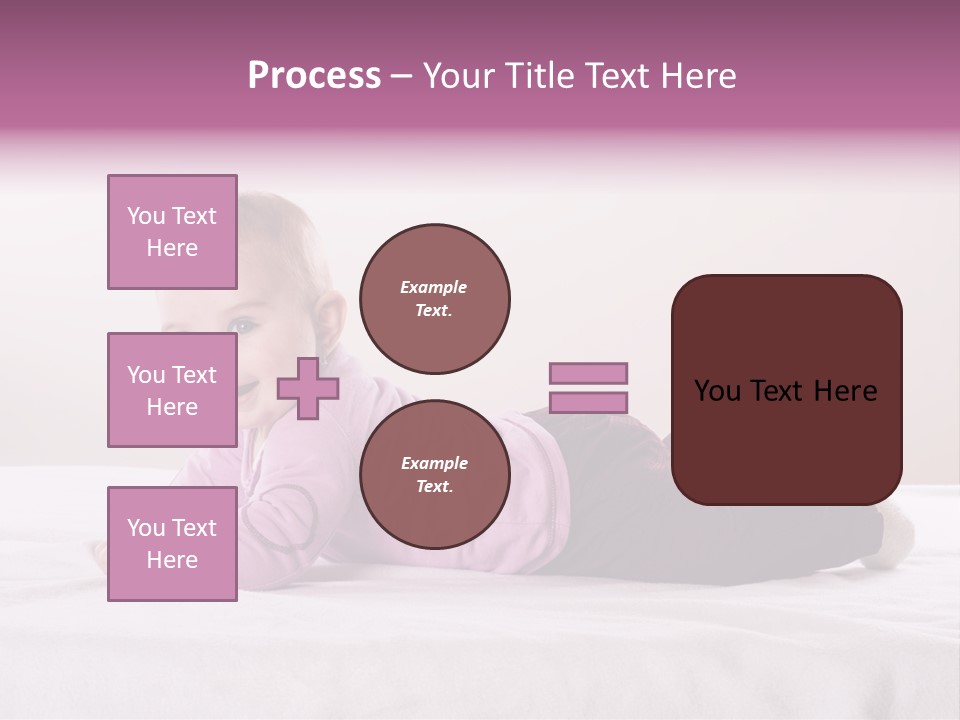 Process – Your Title Text Here

You Text Here

You Text Here

You Text Here

Example Text.

Example Text.

You Text Here